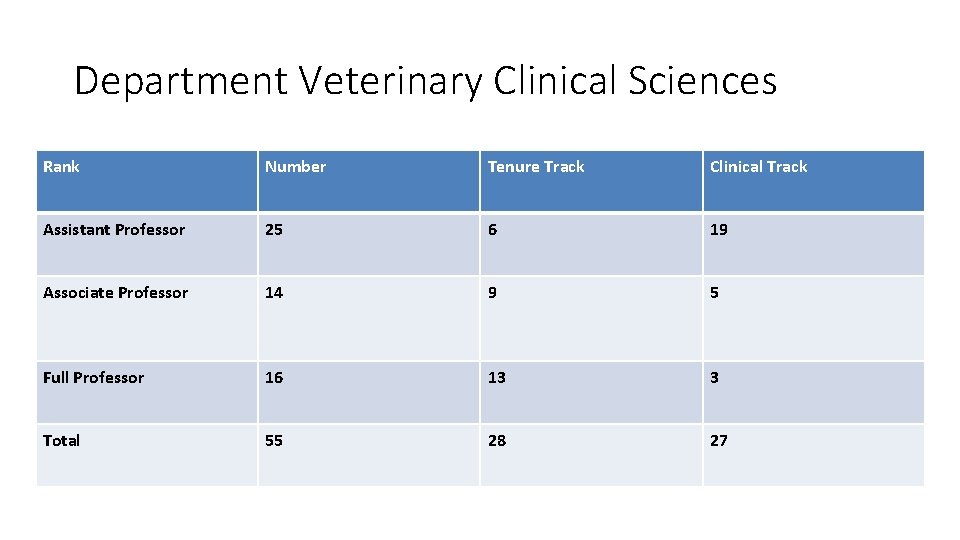 Department Veterinary Clinical Sciences

| Rank | Number | Tenure Track | Clinical Track |
|---|---|---|---|
| Assistant Professor | 25 | 6 | 19 |
| Associate Professor | 14 | 9 | 5 |
| Full Professor | 16 | 13 | 3 |
| Total | 55 | 28 | 27 |